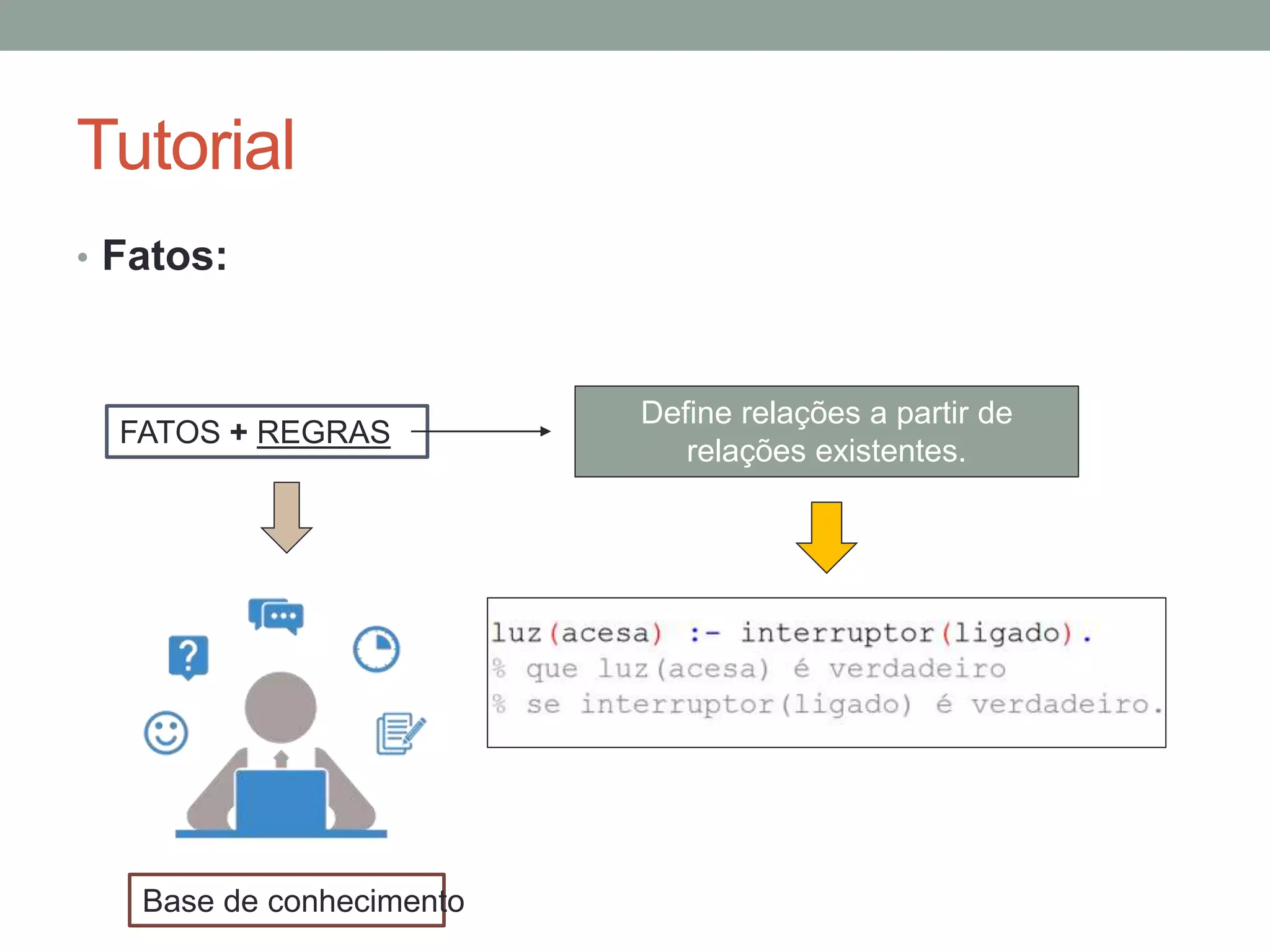 Tutorial

• Fatos:

FATOS + REGRAS

Define relações a partir de relações existentes.

luz(acesa) :- interruptor(ligado).
% que luz(acesa) é verdadeiro
% se interruptor(ligado) é verdadeiro.

?

Base de conhecimento